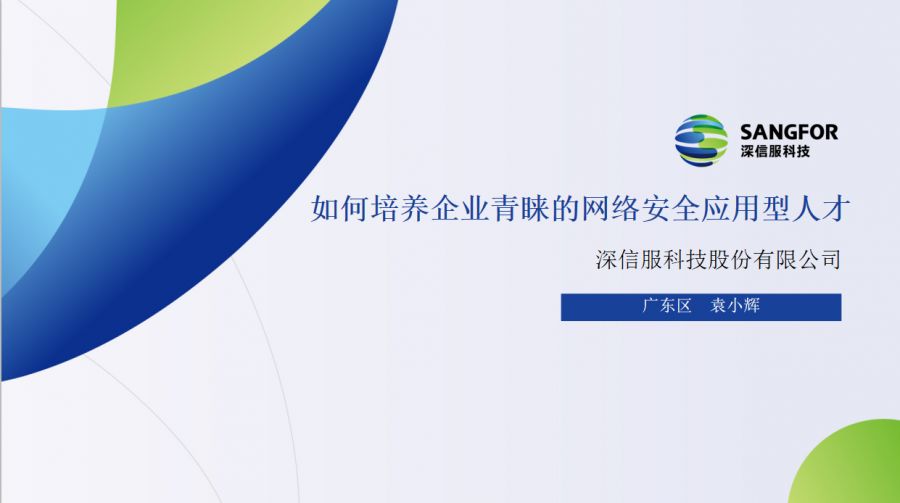 SANGFOR
深信服科技

如何培养企业青睐的网络安全应用型人才

深信服科技股份有限公司

广东区　袁小辉